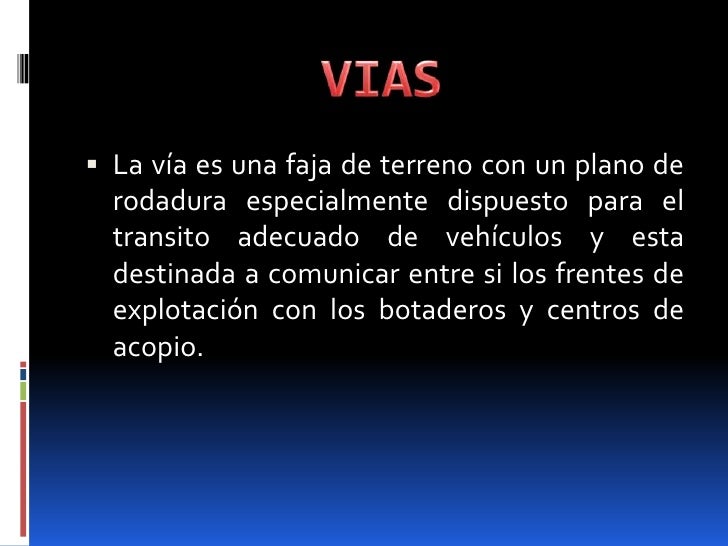 VIAS

▪ La vía es una faja de terreno con un plano de rodadura especialmente dispuesto para el transito adecuado de vehículos y esta destinada a comunicar entre si los frentes de explotación con los botaderos y centros de acopio.